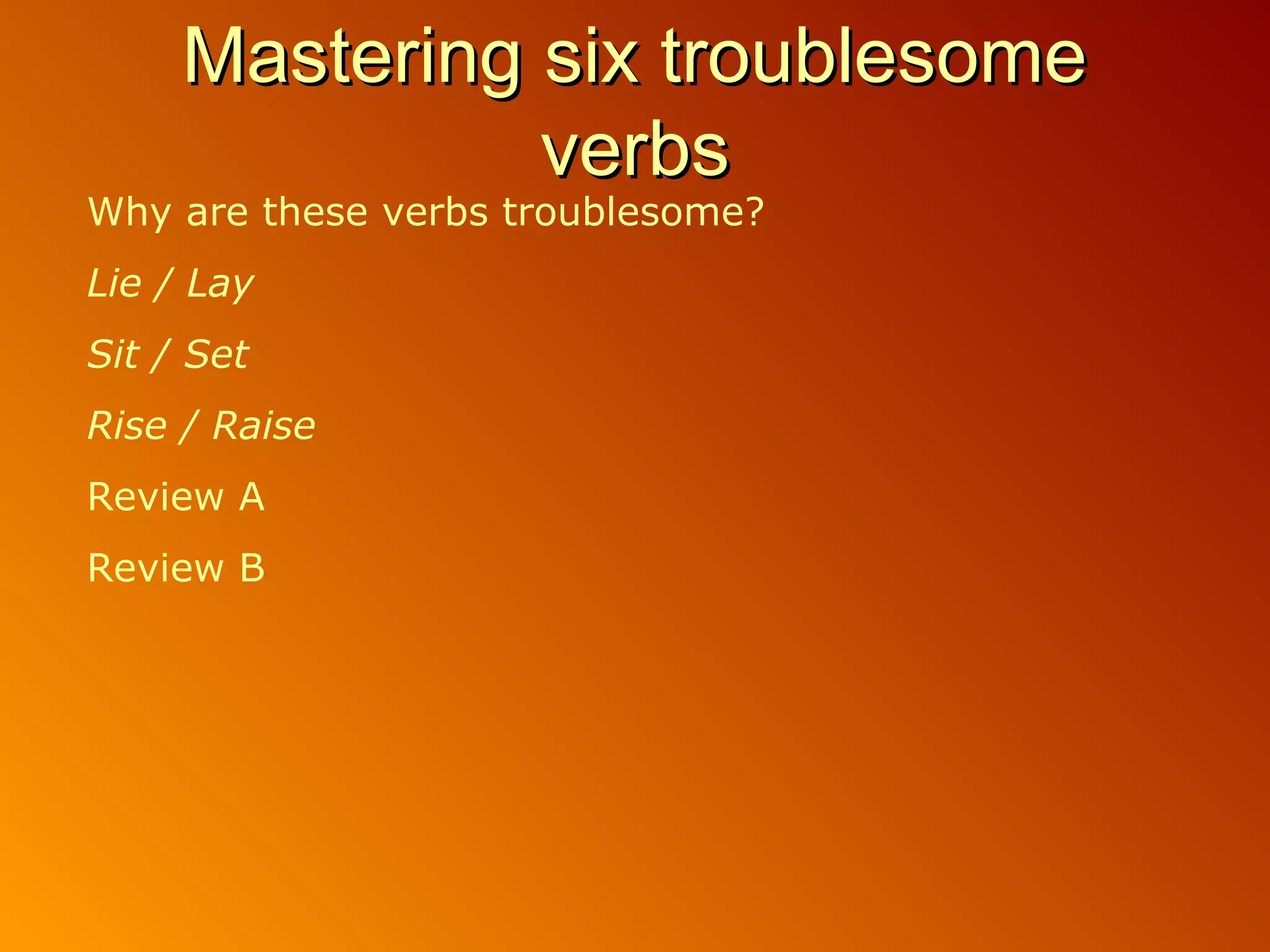 Mastering six troublesome verbs

Why are these verbs troublesome?

Lie / Lay

Sit / Set

Rise / Raise

Review A

Review B